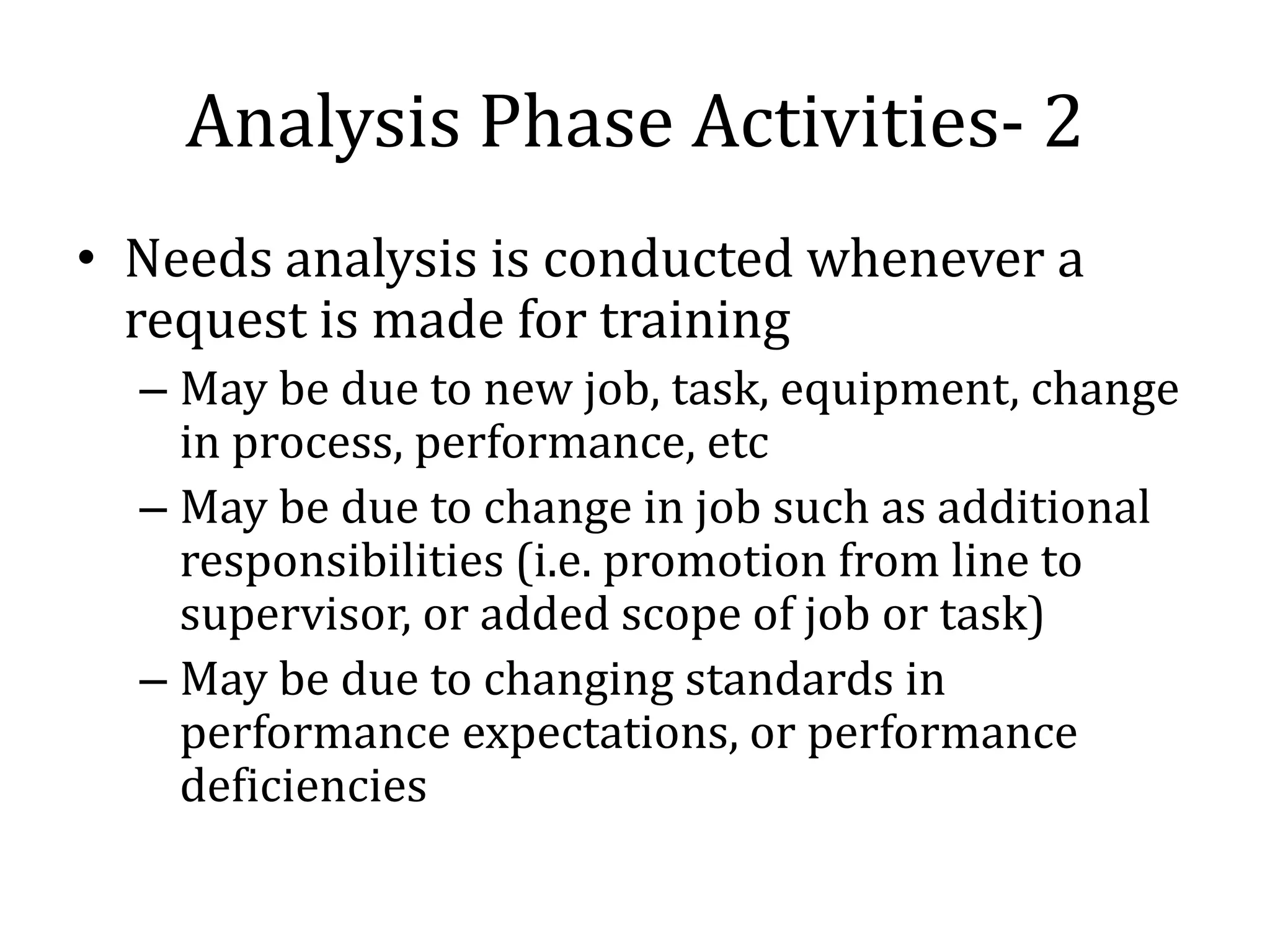 Analysis Phase Activities- 2

• Needs analysis is conducted whenever a request is made for training
– May be due to new job, task, equipment, change in process, performance, etc
– May be due to change in job such as additional responsibilities (i.e. promotion from line to supervisor, or added scope of job or task)
– May be due to changing standards in performance expectations, or performance deficiencies